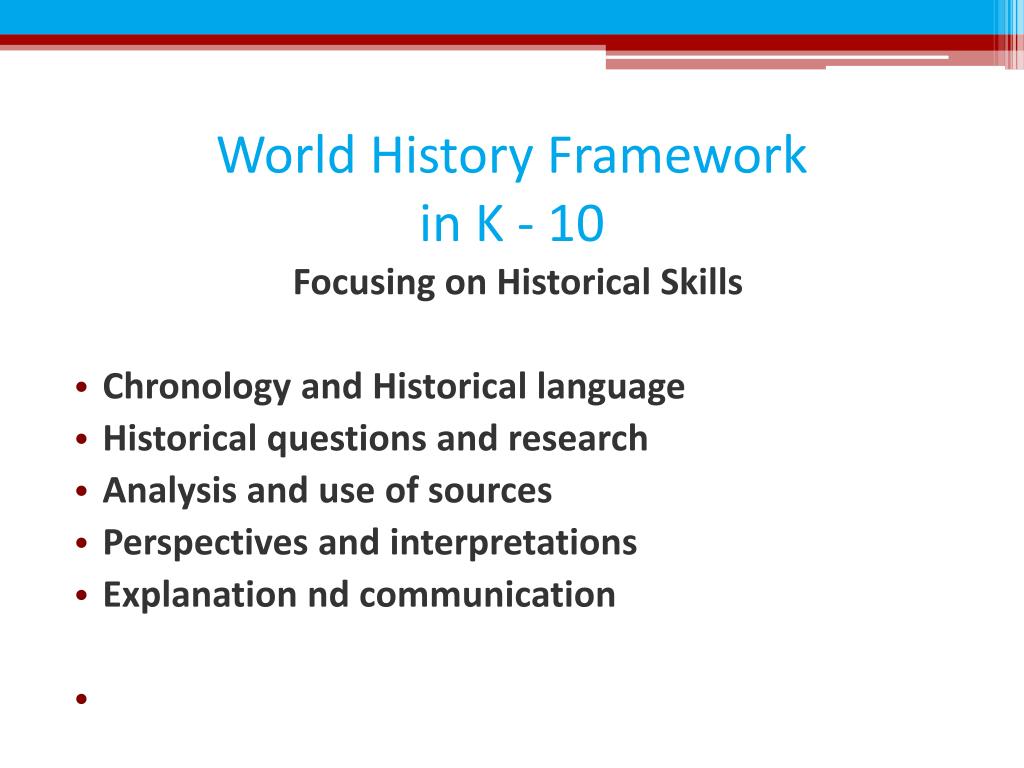 World History Framework
in K - 10

Focusing on Historical Skills

• Chronology and Historical language
• Historical questions and research
• Analysis and use of sources
• Perspectives and interpretations
• Explanation nd communication

•